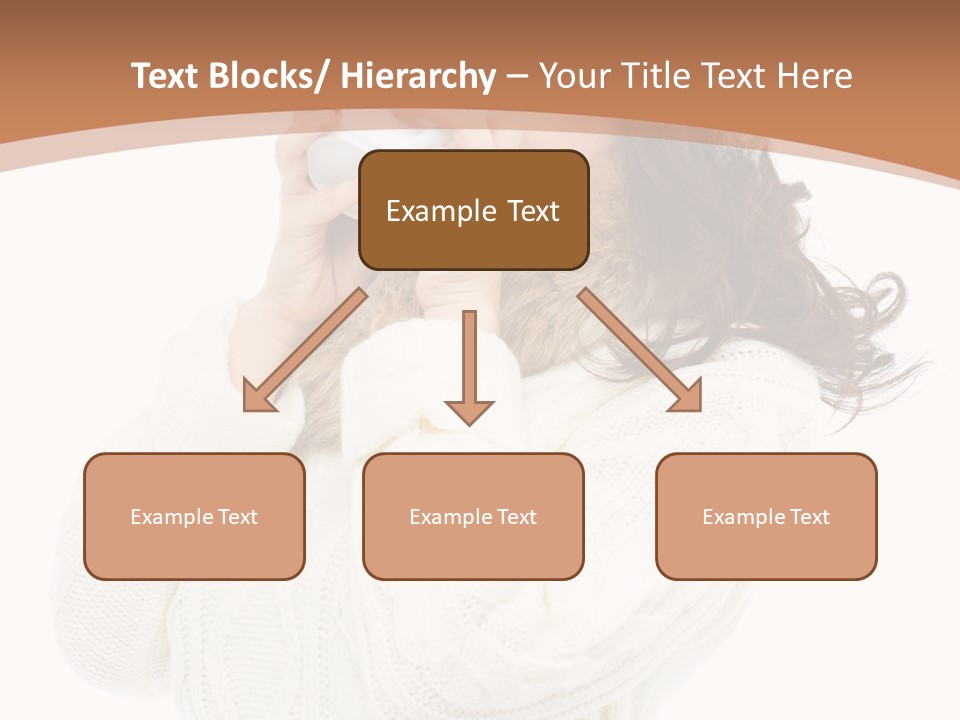 Text Blocks/ Hierarchy – Your Title Text Here

Example Text

Example Text

Example Text

Example Text